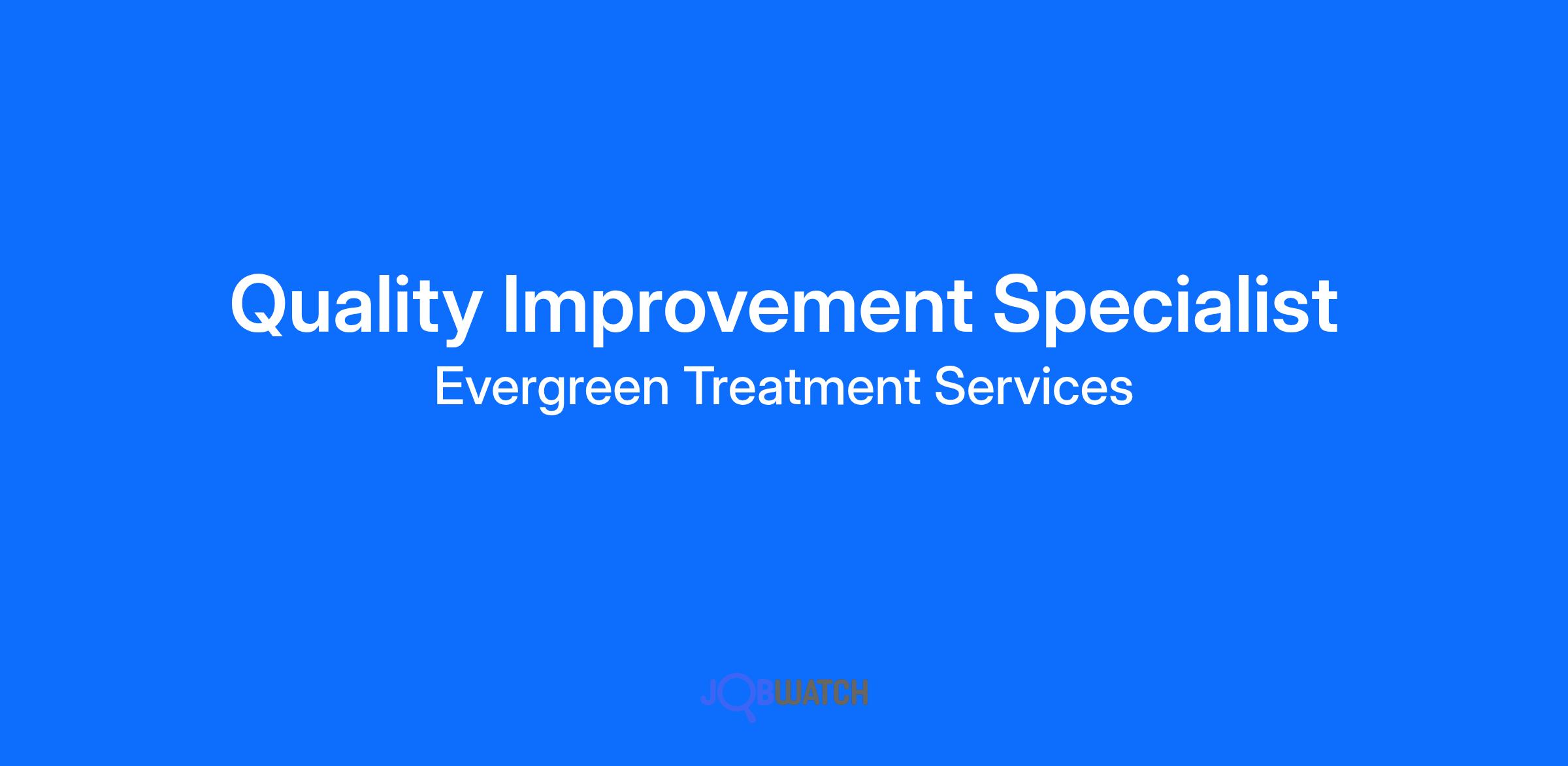 Quality Improvement Specialist
Evergreen Treatment Services

JOBWATCH